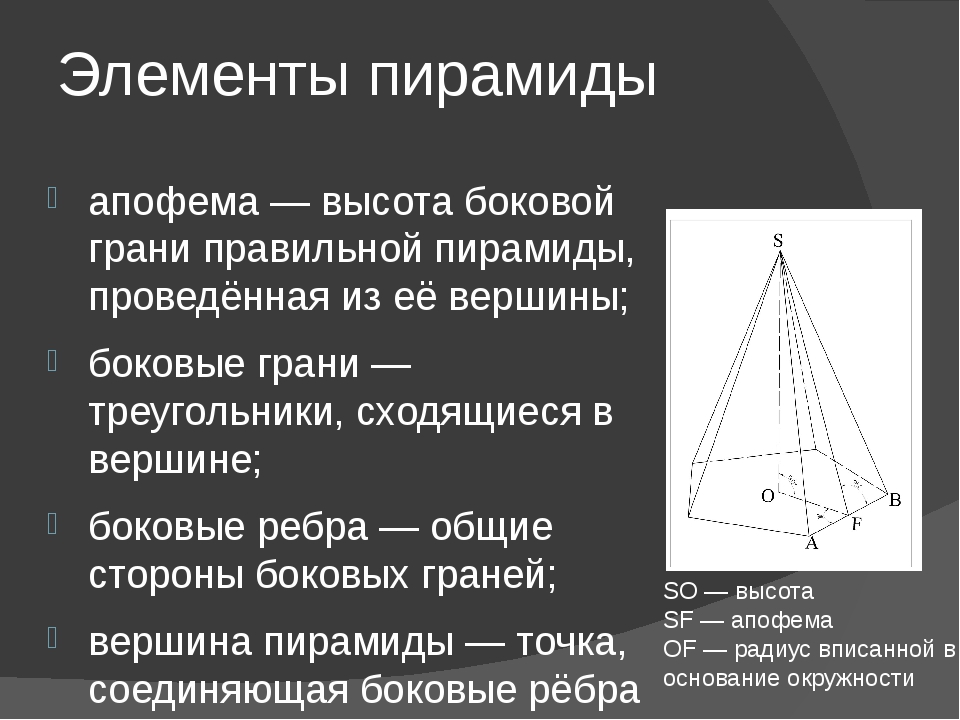 Элементы пирамиды

апофема — высота боковой грани правильной пирамиды, проведённая из её вершины;

боковые грани — треугольники, сходящиеся в вершине;

боковые ребра — общие стороны боковых граней;

вершина пирамиды — точка, соединяющая боковые рёбра

S
O
B
F
A

SO — высота
SF — апофема
OF — радиус вписанной в основание окружности